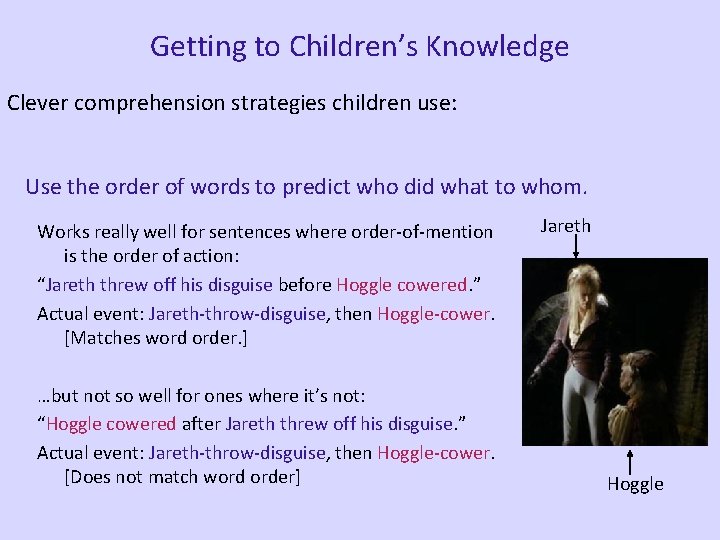 Getting to Children's Knowledge

Clever comprehension strategies children use:

Use the order of words to predict who did what to whom.

Works really well for sentences where order-of-mention is the order of action:

"Jareth threw off his disguise before Hoggle cowered."

Actual event: Jareth-throw-disguise, then Hoggle-cower. [Matches word order.]

…but not so well for ones where it's not:

"Hoggle cowered after Jareth threw off his disguise."

Actual event: Jareth-throw-disguise, then Hoggle-cower. [Does not match word order]

Jareth

Hoggle